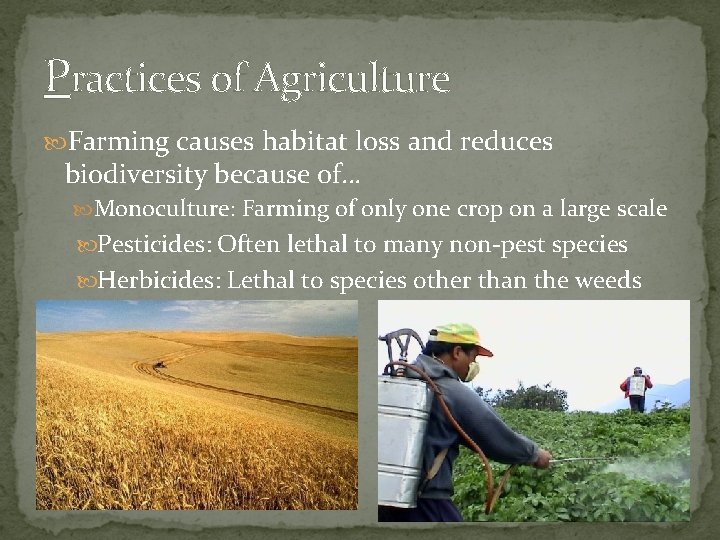 Practices of Agriculture

Farming causes habitat loss and reduces biodiversity because of…

Monoculture: Farming of only one crop on a large scale

Pesticides: Often lethal to many non-pest species

Herbicides: Lethal to species other than the weeds